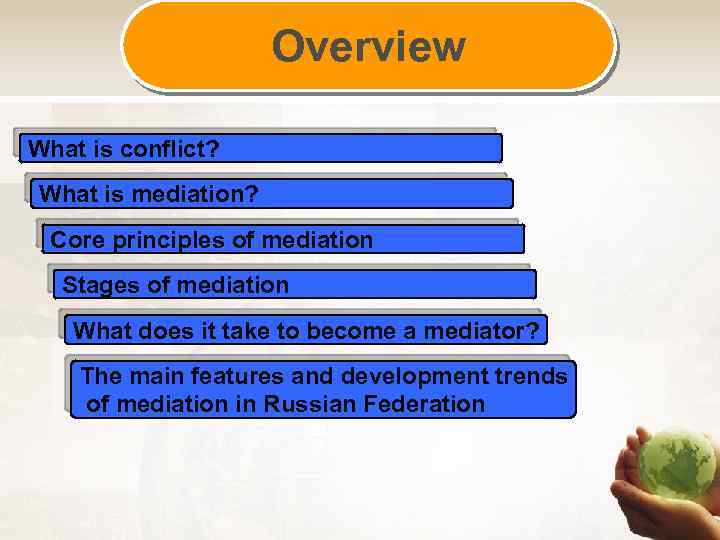 Overview

What is conflict?

What is mediation?

Core principles of mediation

Stages of mediation

What does it take to become a mediator?

The main features and development trends of mediation in Russian Federation